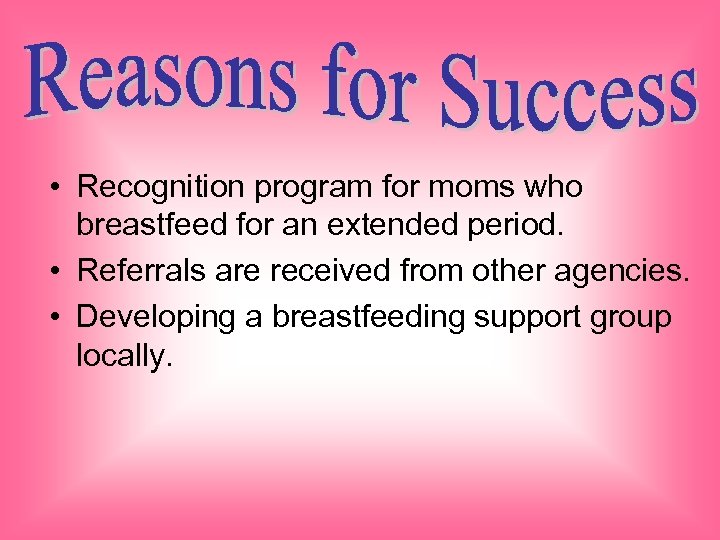 Reasons for Success

• Recognition program for moms who breastfeed for an extended period.
• Referrals are received from other agencies.
• Developing a breastfeeding support group locally.